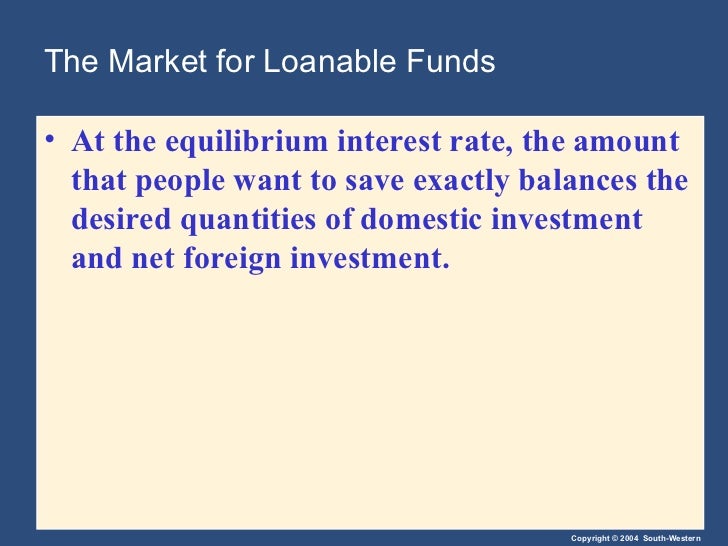 The Market for Loanable Funds

• At the equilibrium interest rate, the amount that people want to save exactly balances the desired quantities of domestic investment and net foreign investment.

Copyright © 2004 South-Western